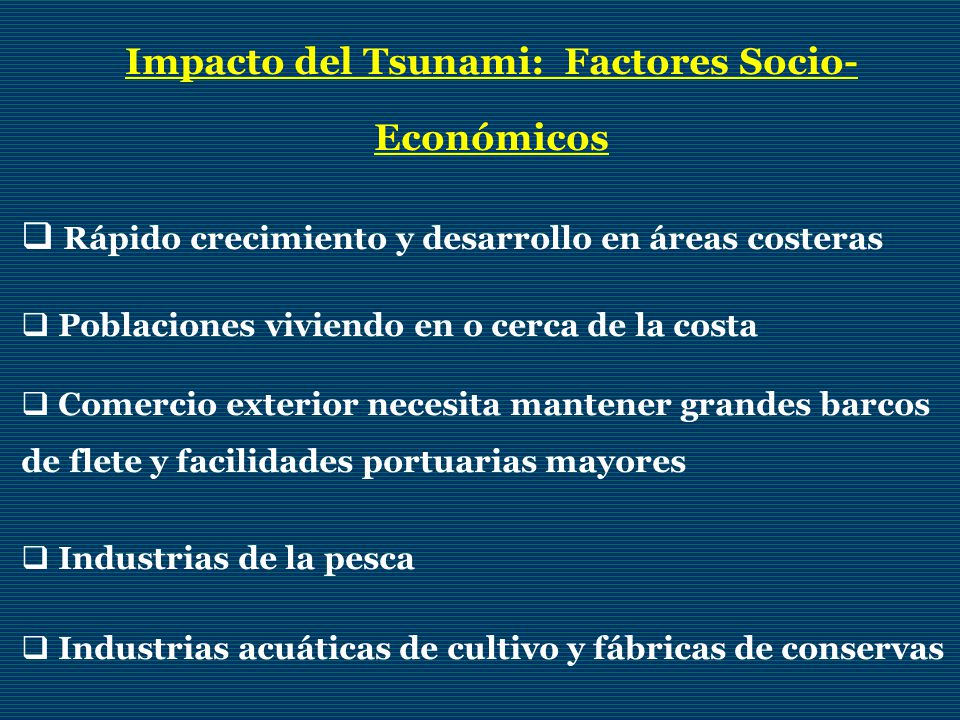 Impacto del Tsunami: Factores Socio-Económicos

❑ Rápido crecimiento y desarrollo en áreas costeras

❑ Poblaciones viviendo en o cerca de la costa

❑ Comercio exterior necesita mantener grandes barcos de flete y facilidades portuarias mayores

❑ Industrias de la pesca

❑ Industrias acuáticas de cultivo y fábricas de conservas